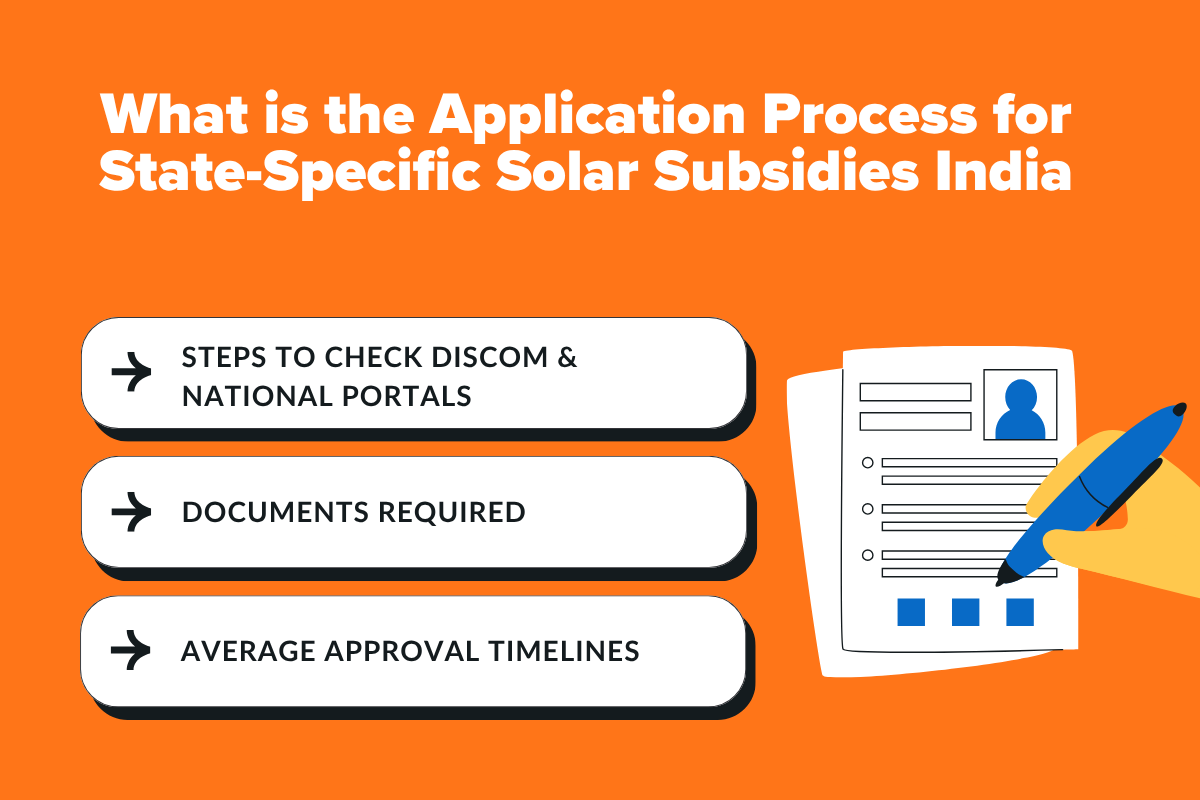 What is the Application Process for State-Specific Solar Subsidies India

STEPS TO CHECK DISCOM & NATIONAL PORTALS

DOCUMENTS REQUIRED

AVERAGE APPROVAL TIMELINES